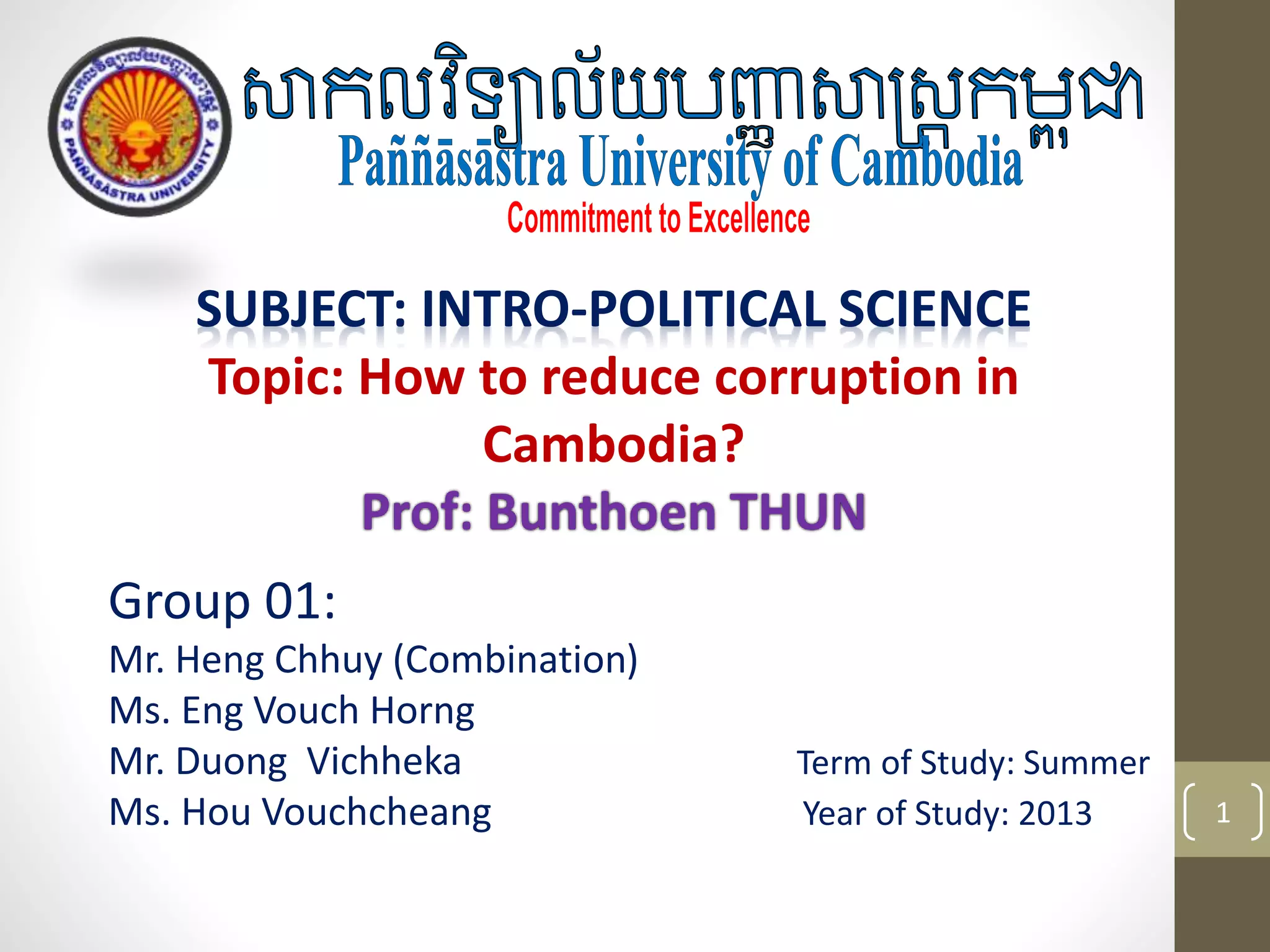 PAÑÑĀSĀSTRA UNIVERSITY

សាកលវិទ្យាល័យបញ្ញាសាស្ត្រកម្ពុជា
Paññāsāstra University of Cambodia
Commitment to Excellence

SUBJECT: INTRO-POLITICAL SCIENCE
Topic: How to reduce corruption in Cambodia?
Prof: Bunthoen THUN

Group 01:
Mr. Heng Chhuy (Combination)
Ms. Eng Vouch Horng
Mr. Duong Vichheka
Ms. Hou Vouchcheang

Term of Study: Summer
Year of Study: 2013

1